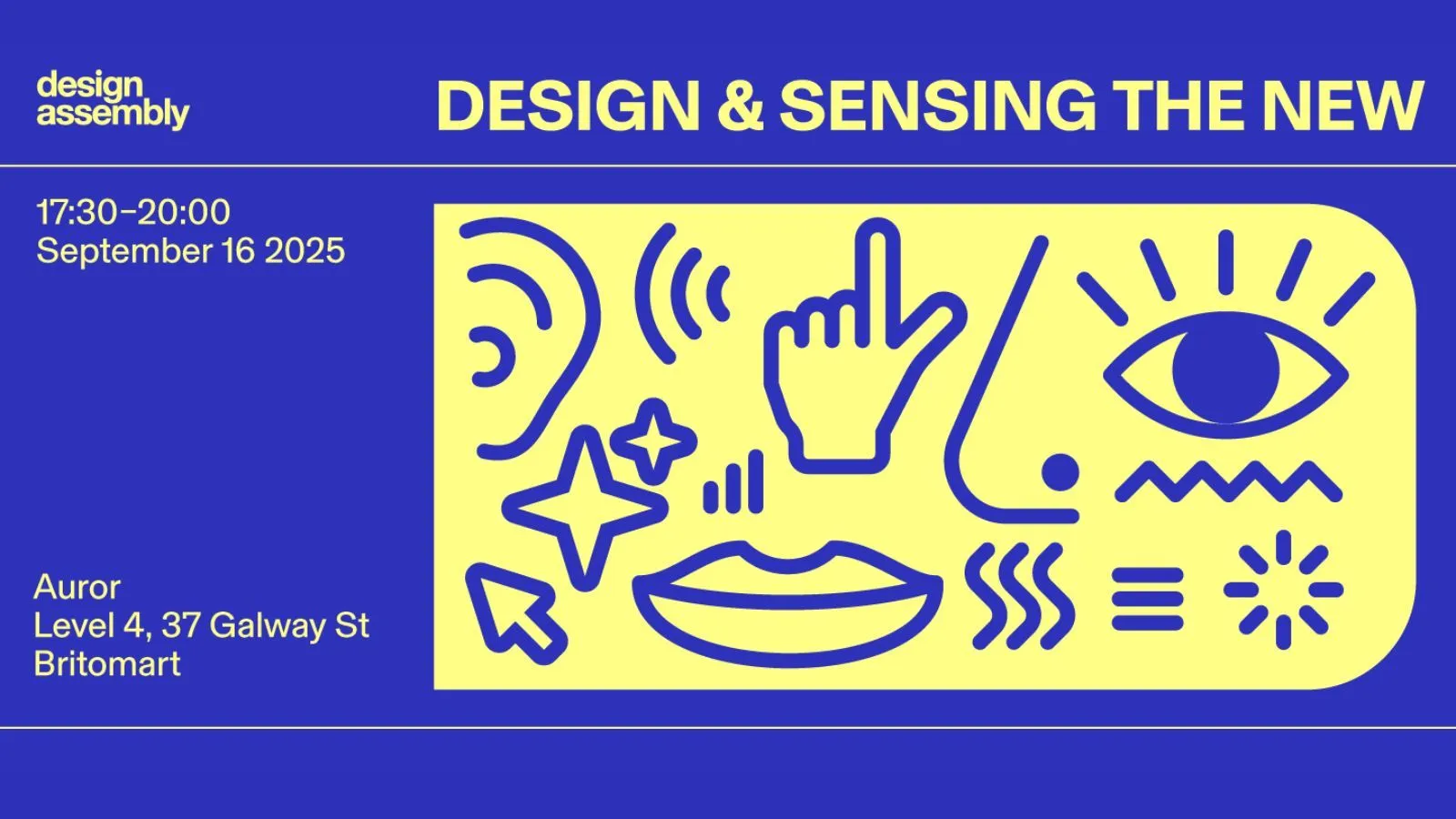 design
assembly

DESIGN & SENSING THE NEW

17:30–20:00
September 16 2025

Auror
Level 4, 37 Galway St
Britomart